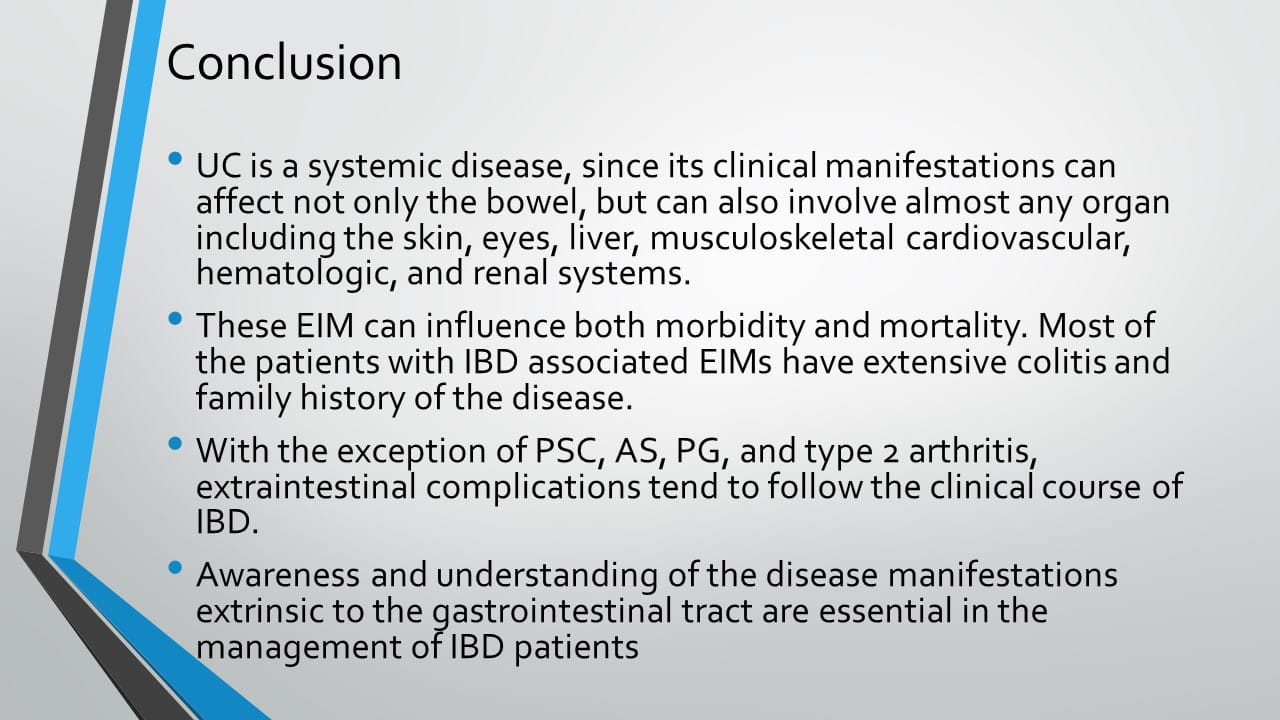 Conclusion

• UC is a systemic disease, since its clinical manifestations can affect not only the bowel, but can also involve almost any organ including the skin, eyes, liver, musculoskeletal cardiovascular, hematologic, and renal systems.

• These EIM can influence both morbidity and mortality. Most of the patients with IBD associated EIMs have extensive colitis and family history of the disease.

• With the exception of PSC, AS, PG, and type 2 arthritis, extraintestinal complications tend to follow the clinical course of IBD.

• Awareness and understanding of the disease manifestations extrinsic to the gastrointestinal tract are essential in the management of IBD patients